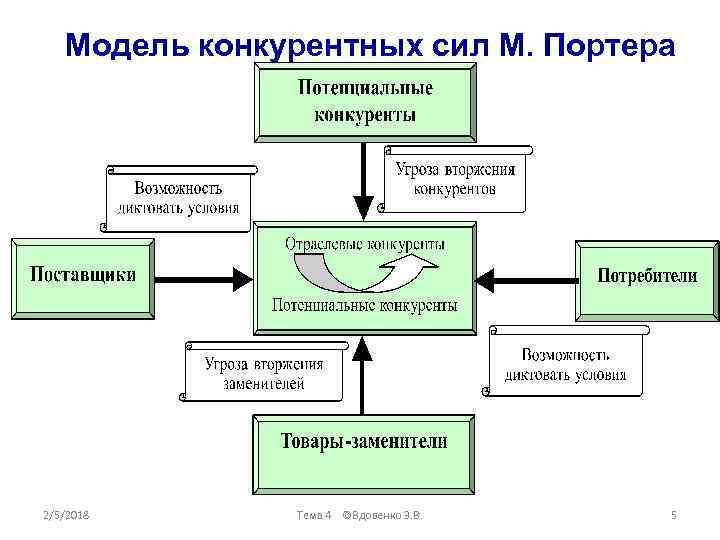 Модель конкурентных сил М. Портера

Потенциальные конкуренты

Угроза вторжения конкурентов

Возможность диктовать условия

Поставщики

Отраслевые конкуренты

Потенциальные конкуренты

Потребители

Угроза вторжения заменителей

Возможность диктовать условия

Товары-заменители

2/5/2018

Тема 4 ©Вдовенко З.В.

5